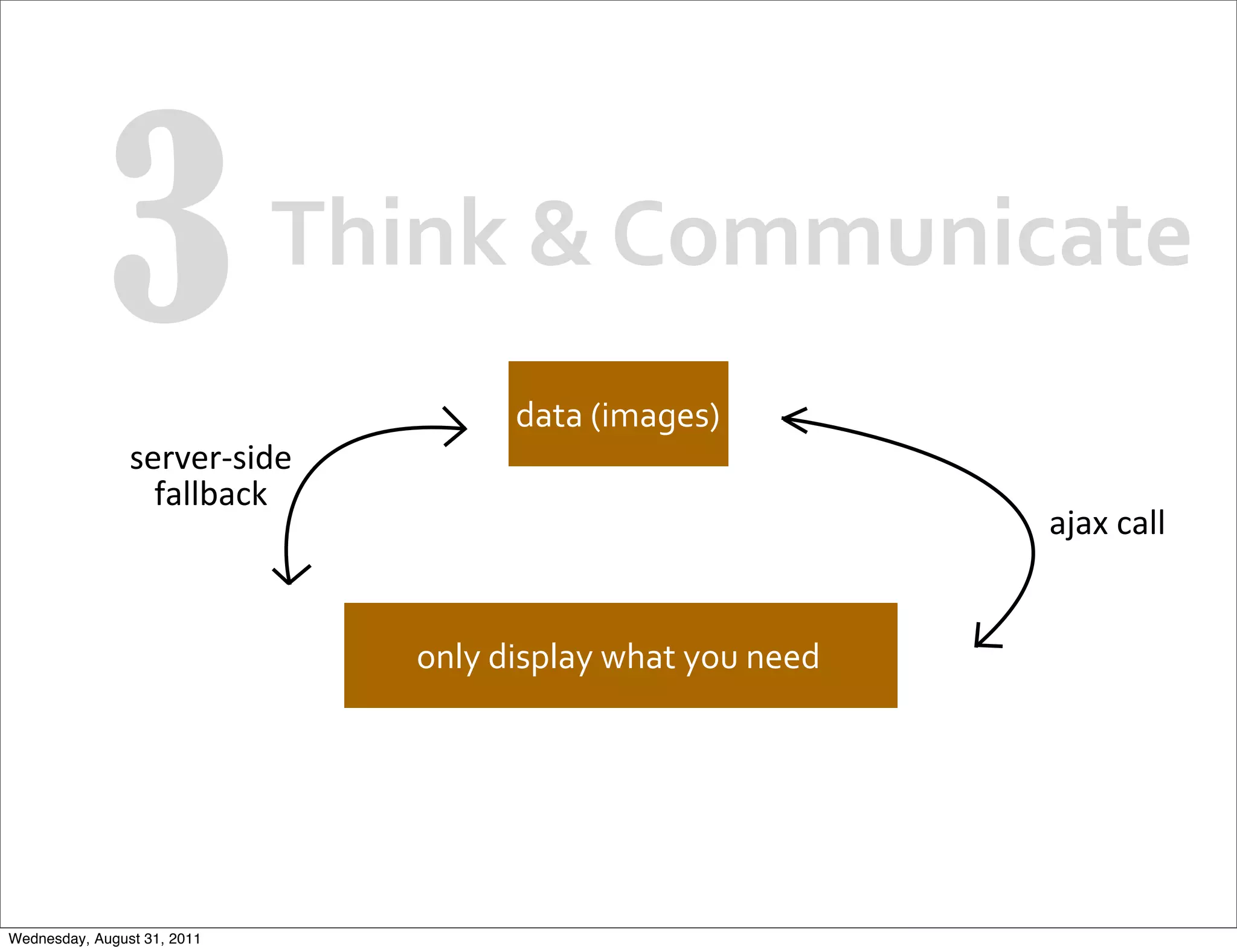 3 Think & Communicate

data (images)

server-side fallback

ajax call

only display what you need

Wednesday, August 31, 2011